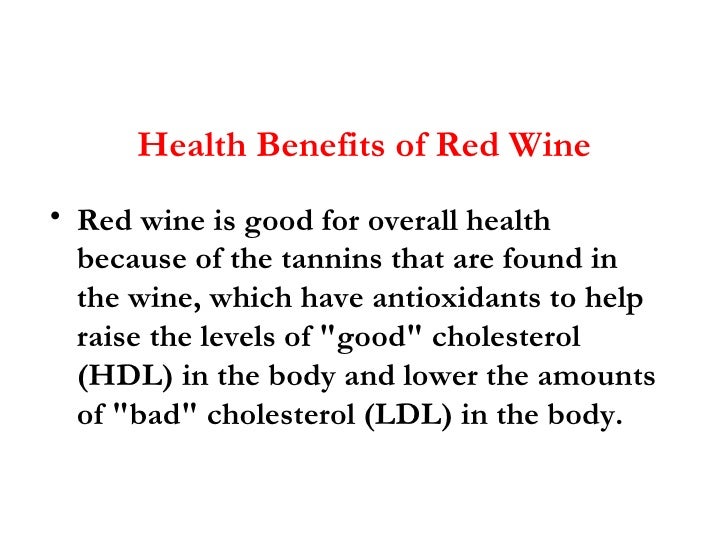 Health Benefits of Red Wine

• Red wine is good for overall health because of the tannins that are found in the wine, which have antioxidants to help raise the levels of "good" cholesterol (HDL) in the body and lower the amounts of "bad" cholesterol (LDL) in the body.